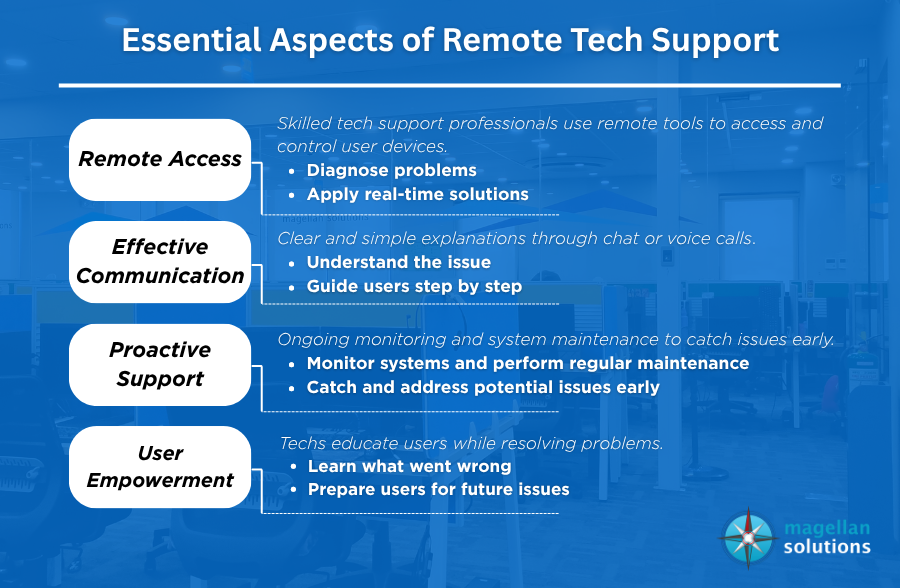 Essential Aspects of Remote Tech Support

Remote Access

Skilled tech support professionals use remote tools to access and control user devices.

- Diagnose problems
- Apply real-time solutions

Effective Communication

Clear and simple explanations through chat or voice calls.

- Understand the issue
- Guide users step by step

Proactive Support

Ongoing monitoring and system maintenance to catch issues early.

- Monitor systems and perform regular maintenance
- Catch and address potential issues early

User Empowerment

Techs educate users while resolving problems.

- Learn what went wrong
- Prepare users for future issues

magellan solutions